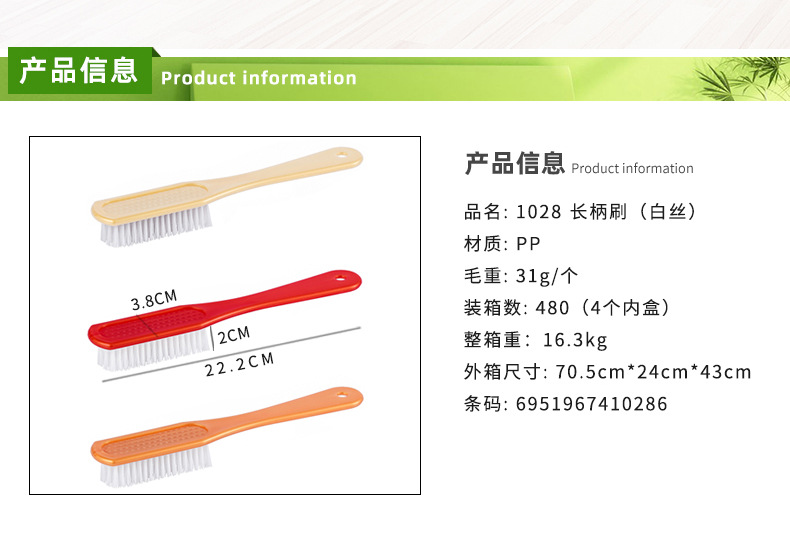 产品信息 Product information

3.8CM
2CM
22.2CM

产品信息 Product information

品名: 1028 长柄刷（白丝）

材质: PP

毛重: 31g/个

装箱数: 480（4个内盒）

整箱重: 16.3kg

外箱尺寸: 70.5cm*24cm*43cm

条码: 6951967410286